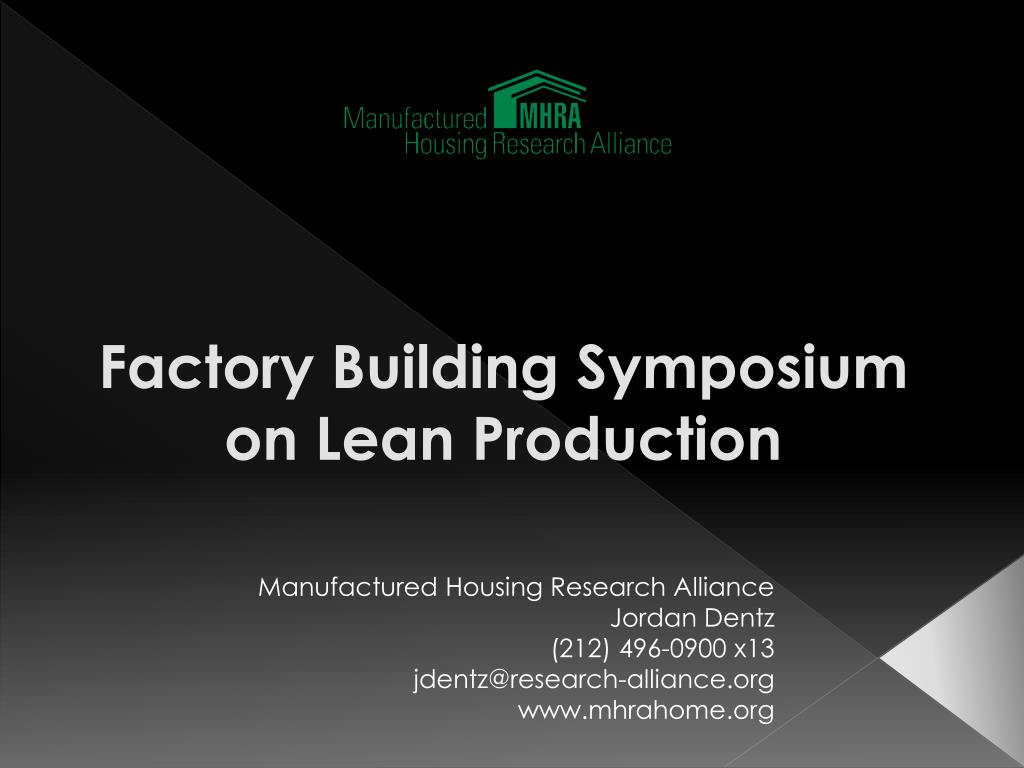 Manufactured MHRA
Housing Research Alliance

Factory Building Symposium on Lean Production

Manufactured Housing Research Alliance
Jordan Dentz
(212) 496-0900 x13
jdentz@research-alliance.org
www.mhrahome.org